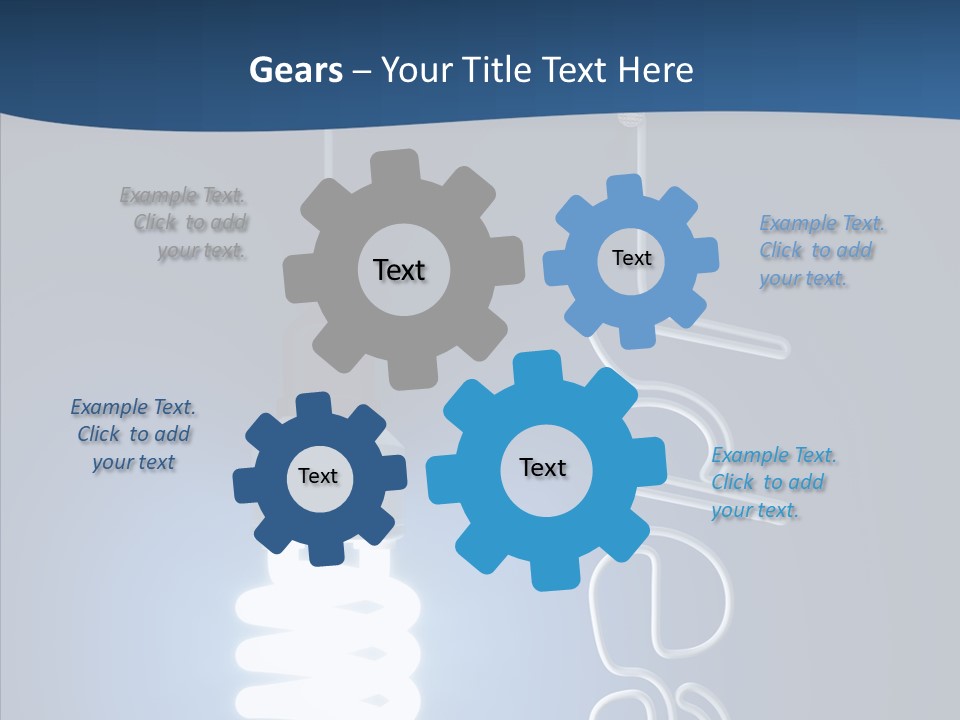 Gears – Your Title Text Here

Example Text. Click to add your text.

Text

Text

Example Text. Click to add your text.

Example Text. Click to add your text

Text

Text

Example Text. Click to add your text.